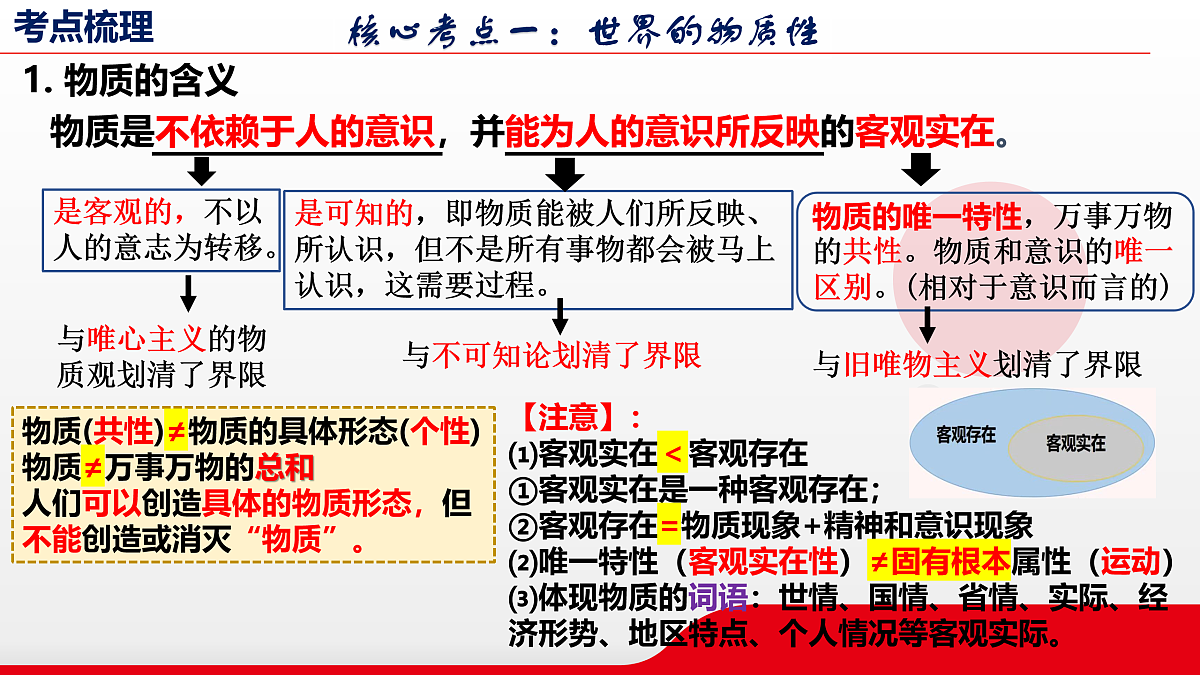 考点梳理

核心考点一：世界的物质性

1. 物质的含义

物质是不依赖于人的意识，并能为人的意识所反映的客观实在。

是客观的，不以人的意志为转移。

与唯心主义的物质观划清了界限

是可知的，即物质能被人们所反映、所认识，但不是所有事物都会被马上认识，这需要过程。

与不可知论划清了界限

物质的唯一特性，万事万物的共性。物质和意识的唯一区别。（相对于意识而言的）

与旧唯物主义划清了界限

物质(共性)≠物质的具体形态(个性)
物质≠万事万物的总和
人们可以创造具体的物质形态，但不能创造或消灭“物质”。

【注意】：
⑴客观实在<客观存在
①客观实在是一种客观存在；
②客观存在=物质现象+精神和意识现象
⑵唯一特性（客观实在性）≠固有根本属性（运动）
⑶体现物质的词语：世情、国情、省情、实际、经济形势、地区特点、个人情况等客观实际。

客观存在
客观实在